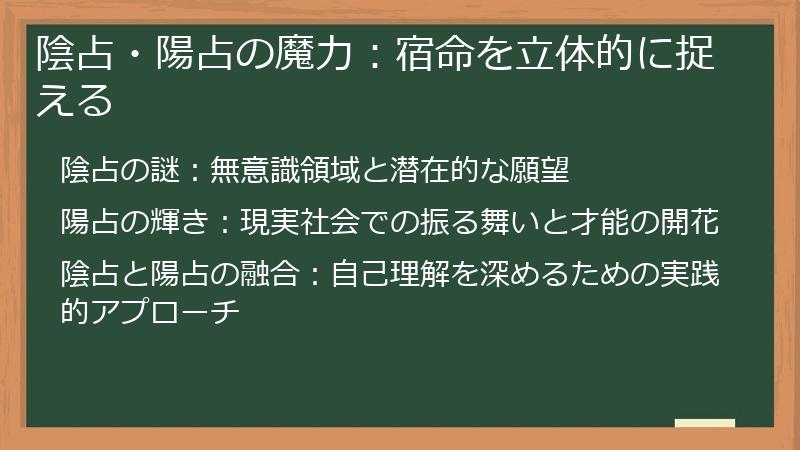 陰占・陽占の魔力：宿命を立体的に捉える

陰占の謎：無意識領域と潜在的な願望

陽占の輝き：現実社会での振る舞いと才能の開花

陰占と陽占の融合：自己理解を深めるための実践的アプローチ